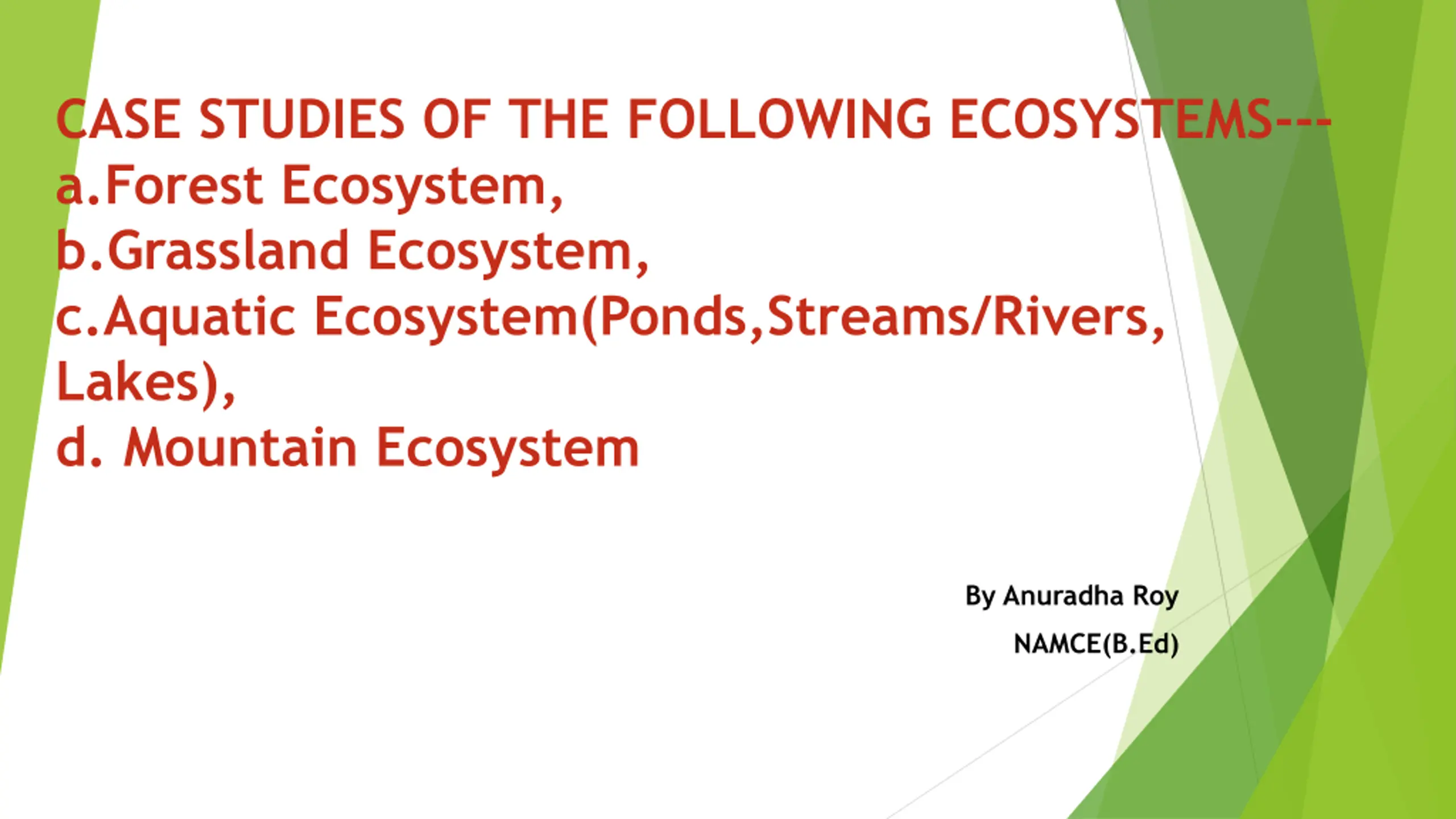 CASE STUDIES OF THE FOLLOWING ECOSYSTEMS---
a.Forest Ecosystem,
b.Grassland Ecosystem,
c.Aquatic Ecosystem(Ponds,Streams/Rivers, Lakes),
d. Mountain Ecosystem

By Anuradha Roy
NAMCE(B.Ed)